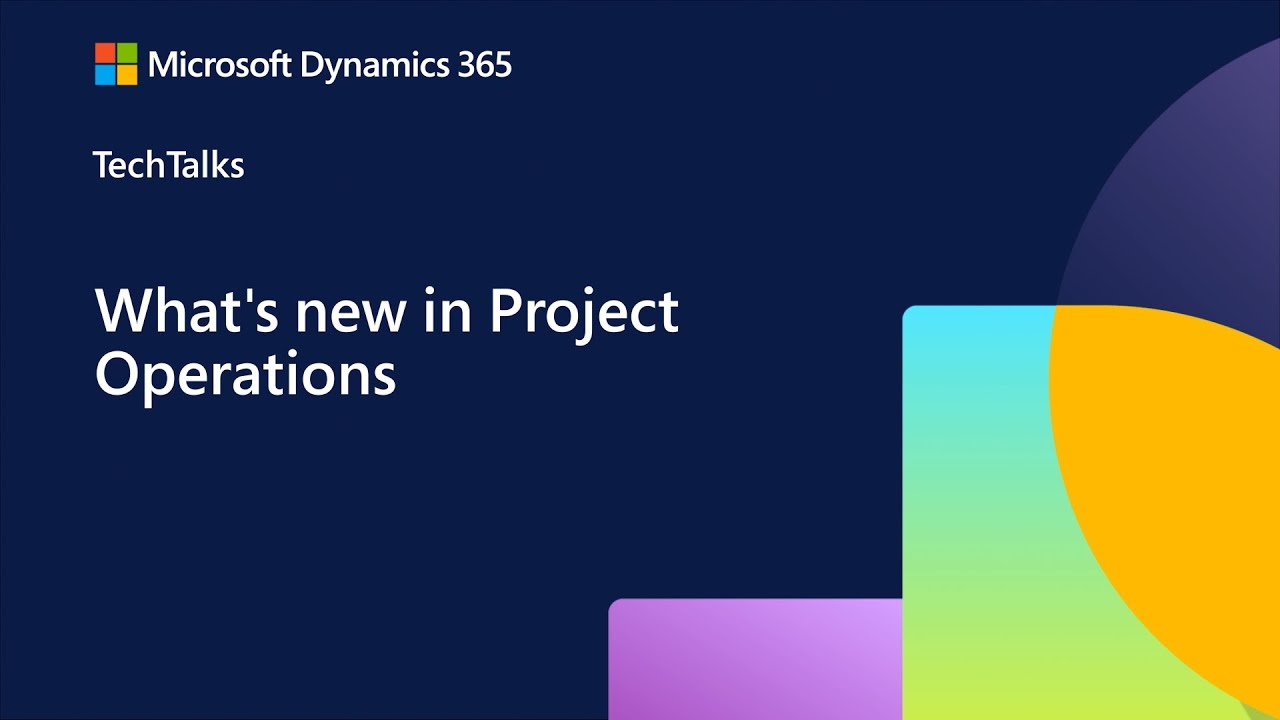 Microsoft Dynamics 365

TechTalks

What's new in Project Operations